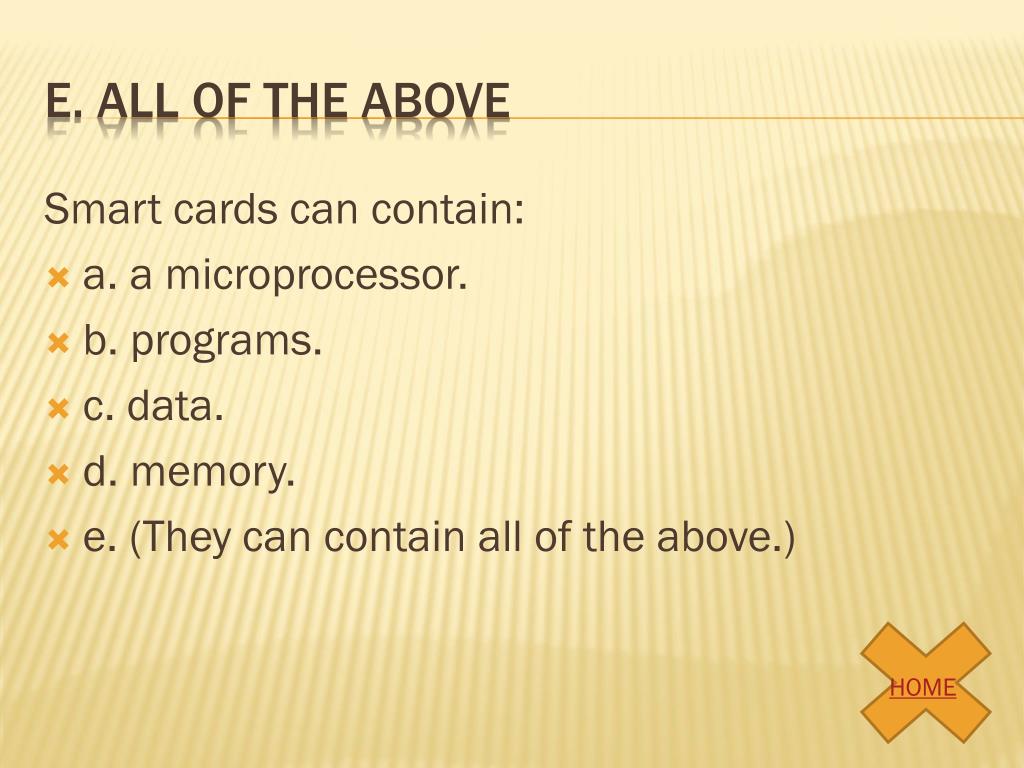 E. ALL OF THE ABOVE

Smart cards can contain:

a. a microprocessor.

b. programs.

c. data.

d. memory.

e. (They can contain all of the above.)

HOME